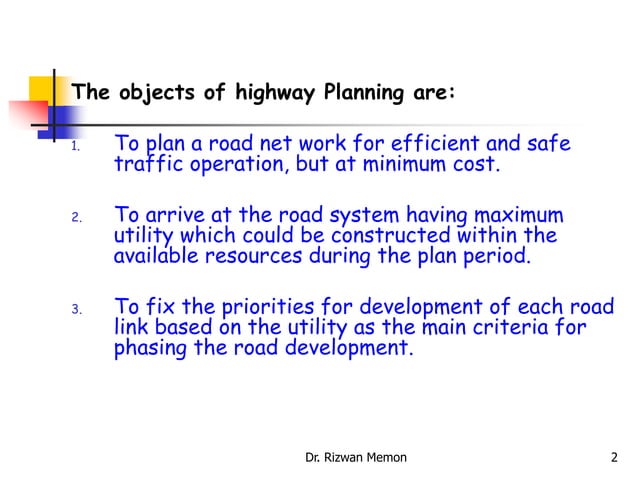 The objects of highway Planning are:

1. To plan a road net work for efficient and safe traffic operation, but at minimum cost.

2. To arrive at the road system having maximum utility which could be constructed within the available resources during the plan period.

3. To fix the priorities for development of each road link based on the utility as the main criteria for phasing the road development.

Dr. Rizwan Memon

2